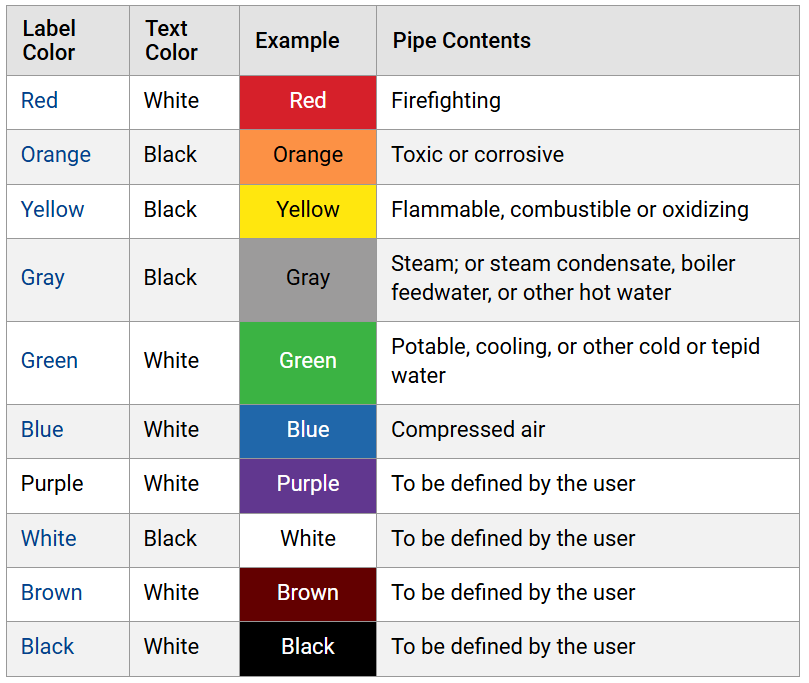 | Label Color | Text Color | Example | Pipe Contents |
|---|---|---|---|
| Red | White | Red | Firefighting |
| Orange | Black | Orange | Toxic or corrosive |
| Yellow | Black | Yellow | Flammable, combustible or oxidizing |
| Gray | Black | Gray | Steam; or steam condensate, boiler feedwater, or other hot water |
| Green | White | Green | Potable, cooling, or other cold or tepid water |
| Blue | White | Blue | Compressed air |
| Purple | White | Purple | To be defined by the user |
| White | Black | White | To be defined by the user |
| Brown | White | Brown | To be defined by the user |
| Black | White | Black | To be defined by the user |